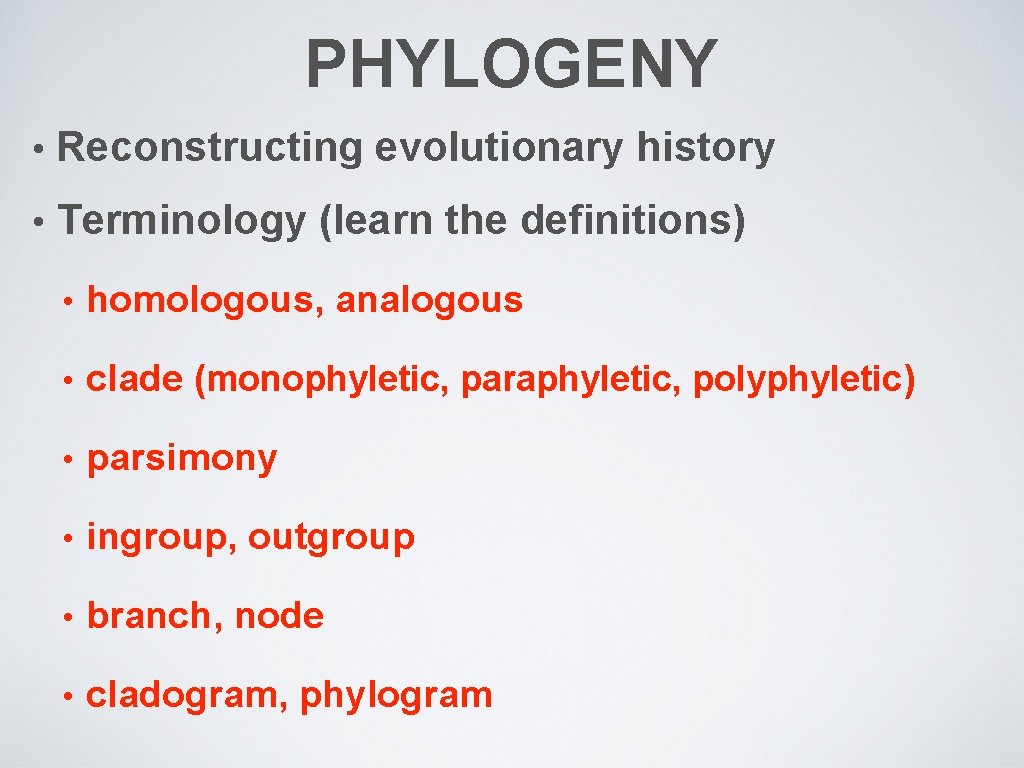 PHYLOGENY

• Reconstructing evolutionary history

• Terminology (learn the definitions)

• homologous, analogous

• clade (monophyletic, paraphyletic, polyphyletic)

• parsimony

• ingroup, outgroup

• branch, node

• cladogram, phylogram